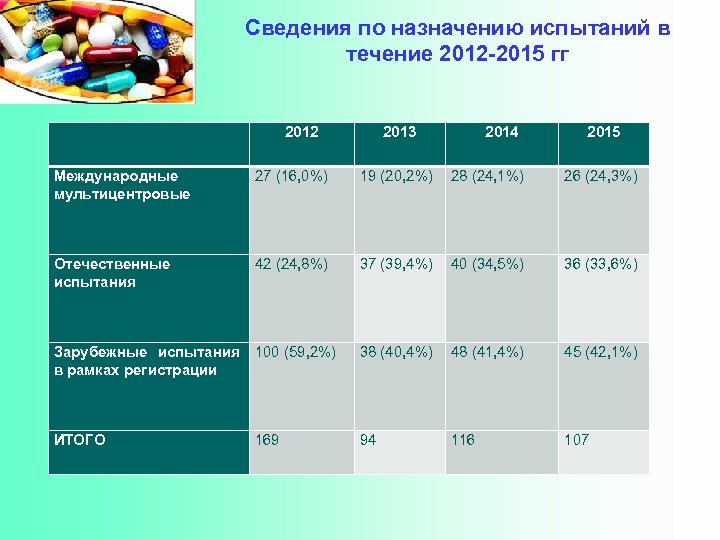 Сведения по назначению испытаний в течение 2012-2015 гг

| | 2012 | 2013 | 2014 | 2015 |
|---|---|---|---|---|
| Международные мультицентровые | 27 (16,0%) | 19 (20,2%) | 28 (24,1%) | 26 (24,3%) |
| Отечественные испытания | 42 (24,8%) | 37 (39,4%) | 40 (34,5%) | 36 (33,6%) |
| Зарубежные испытания в рамках регистрации | 100 (59,2%) | 38 (40,4%) | 48 (41,4%) | 45 (42,1%) |
| ИТОГО | 169 | 94 | 116 | 107 |